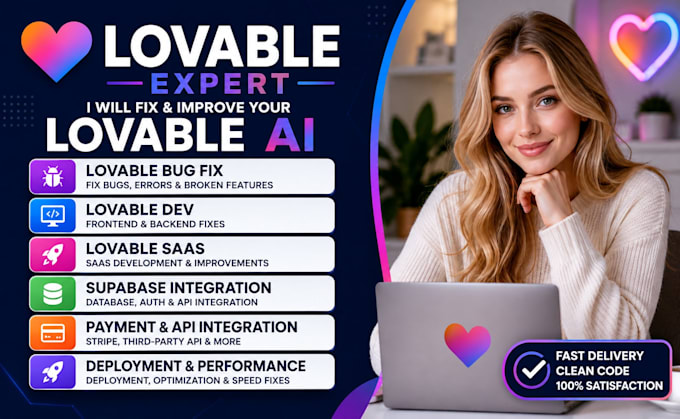 LOVABLE
EXPERT
I WILL FIX & IMPROVE YOUR
LOVABLE AI

LOVABLE BUG FIX
FIX BUGS, ERRORS & BROKEN FEATURES

LOVABLE DEV
FRONTEND & BACKEND FIXES

LOVABLE SAAS
SAAS DEVELOPMENT & IMPROVEMENTS

SUPABASE INTEGRATION
DATABASE, AUTH & API INTEGRATION

PAYMENT & API INTEGRATION
STRIPE, THIRD-PARTY API & MORE

DEPLOYMENT & PERFORMANCE
DEPLOYMENT, OPTIMIZATION & SPEED FIXES

FAST DELIVERY
CLEAN CODE
100% SATISFACTION